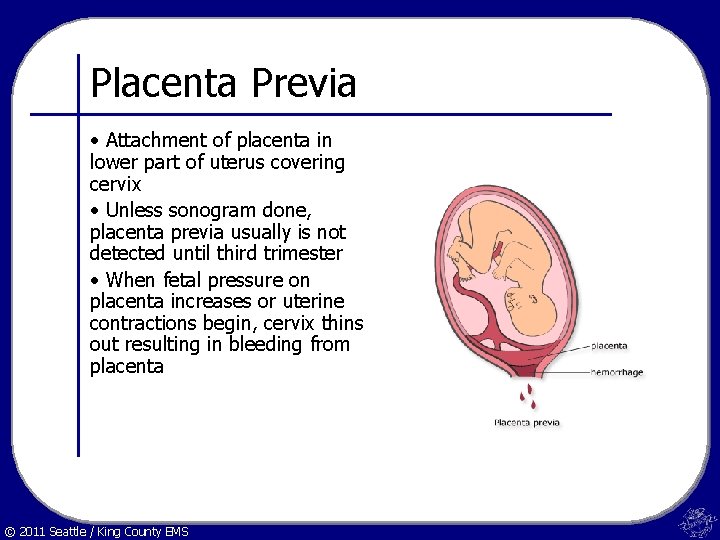 Placenta Previa

• Attachment of placenta in lower part of uterus covering cervix

• Unless sonogram done, placenta previa usually is not detected until third trimester

• When fetal pressure on placenta increases or uterine contractions begin, cervix thins out resulting in bleeding from placenta

placenta

hemorrhage

Placenta previa

© 2011 Seattle / King County EMS